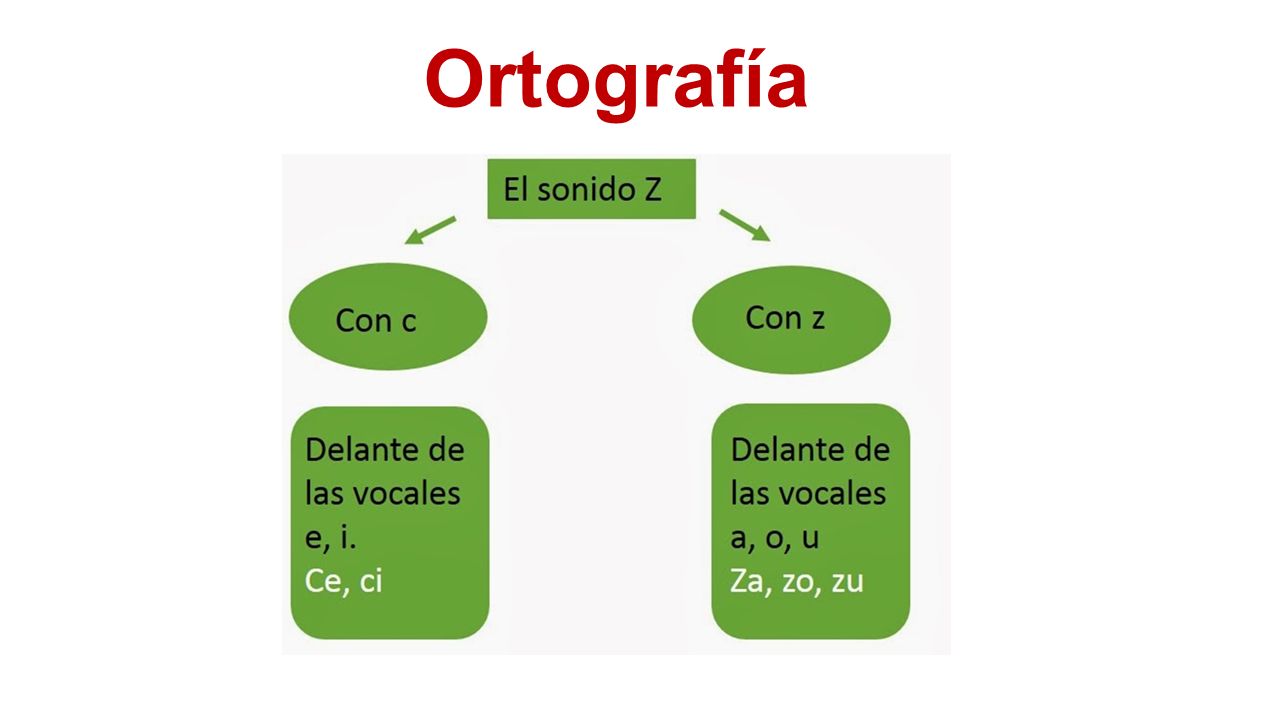 Ortografía

El sonido Z

Con c

Con z

Delante de las vocales e, i.
Ce, ci

Delante de las vocales a, o, u
Za, zo, zu